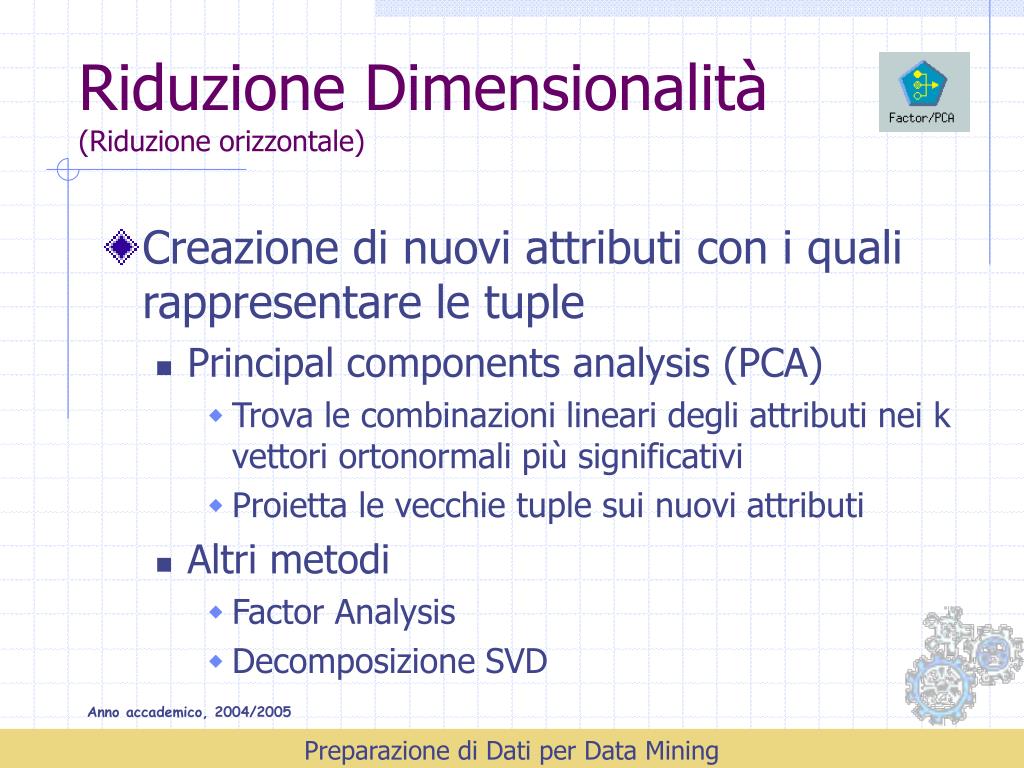 Riduzione Dimensionalità
(Riduzione orizzontale)

Factor/PCA

Creazione di nuovi attributi con i quali rappresentare le tuple

Principal components analysis (PCA)

Trova le combinazioni lineari degli attributi nei k vettori ortonormali più significativi

Proietta le vecchie tuple sui nuovi attributi

Altri metodi

Factor Analysis

Decomposizione SVD

Anno accademico, 2004/2005

Preparazione di Dati per Data Mining